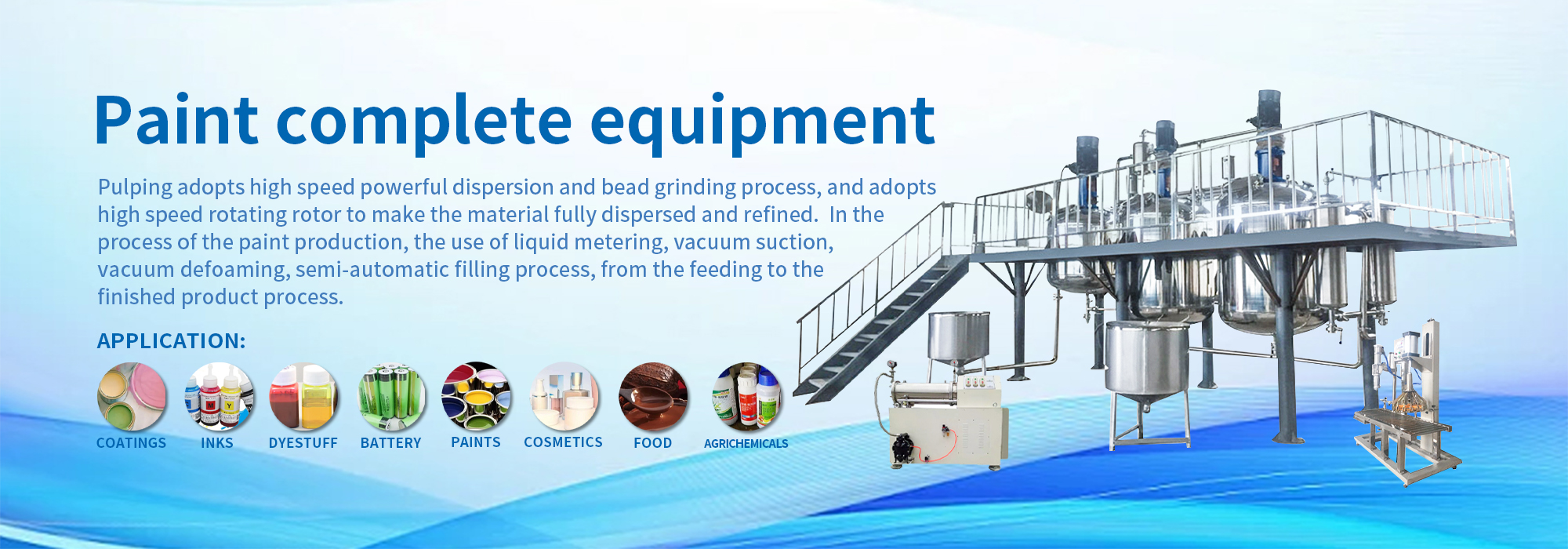 Paint complete equipment

Pulping adopts high speed powerful dispersion and bead grinding process, and adopts high speed rotating rotor to make the material fully dispersed and refined. In the process of the paint production, the use of liquid metering, vacuum suction, vacuum defoaming, semi-automatic filling process, from the feeding to the finished product process.

APPLICATION:

COATINGS INKS DYESTUFF BATTERY PAINTS COSMETICS FOOD AGRICHEMICALS